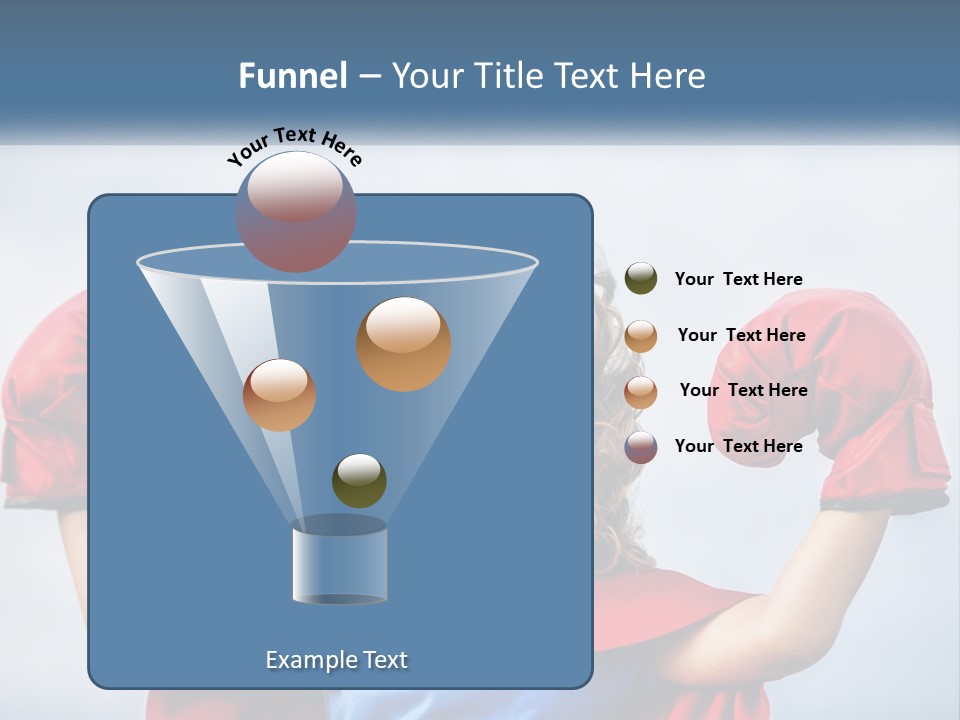 Funnel – Your Title Text Here

Your Text Here

Your  Text Here

Your  Text Here

Your  Text Here

Your  Text Here

Example Text